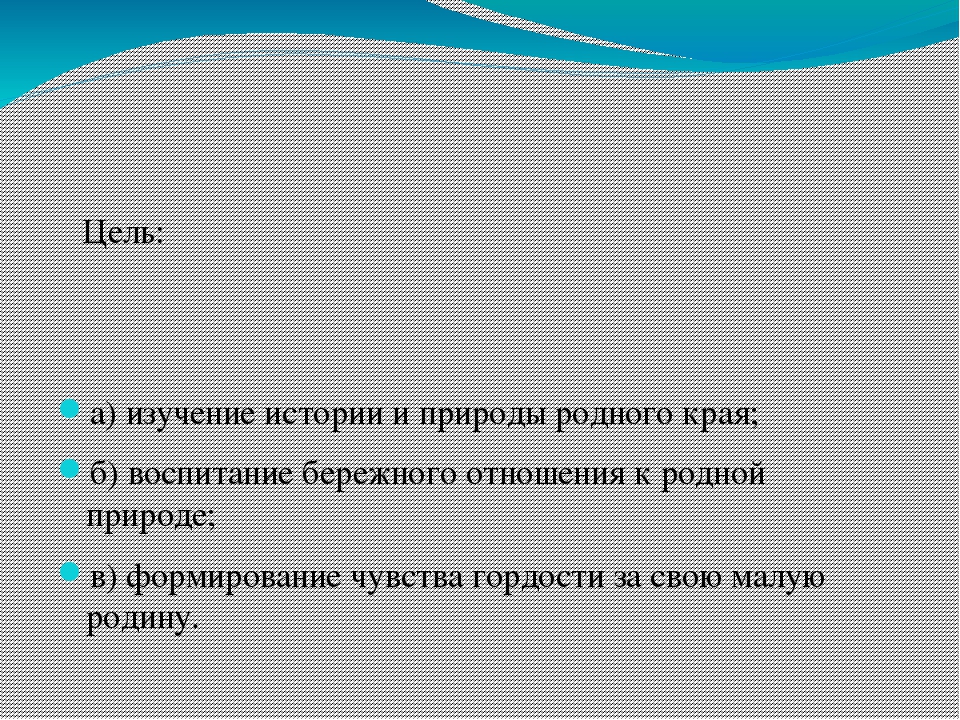 Цель:

а) изучение истории и природы родного края;

б) воспитание бережного отношения к родной природе;

в) формирование чувства гордости за свою малую родину.